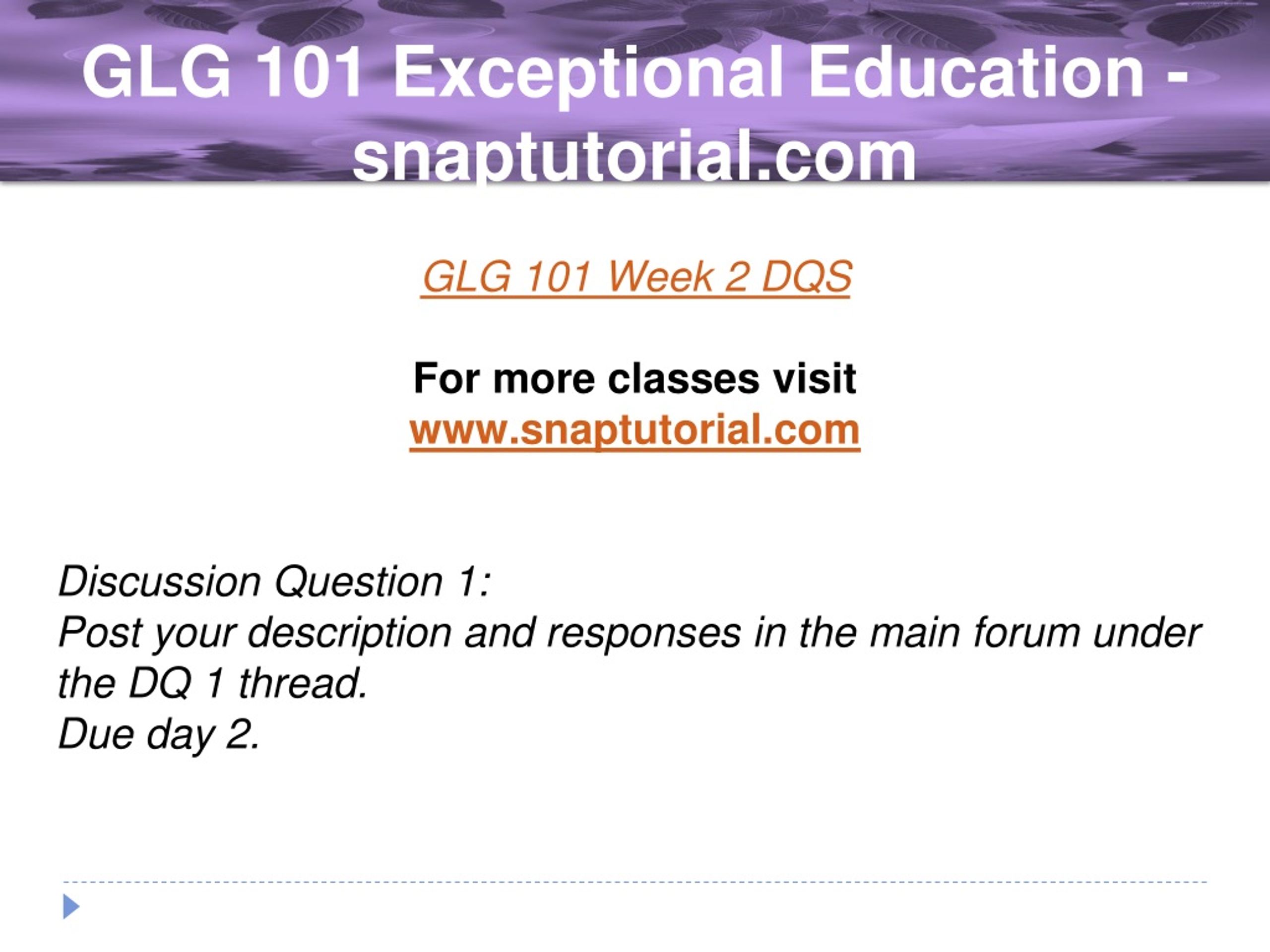 GLG 101 Exceptional Education - snaptutorial.com

GLG 101 Week 2 DQS

For more classes visit
www.snaptutorial.com

Discussion Question 1:
Post your description and responses in the main forum under the DQ 1 thread.
Due day 2.